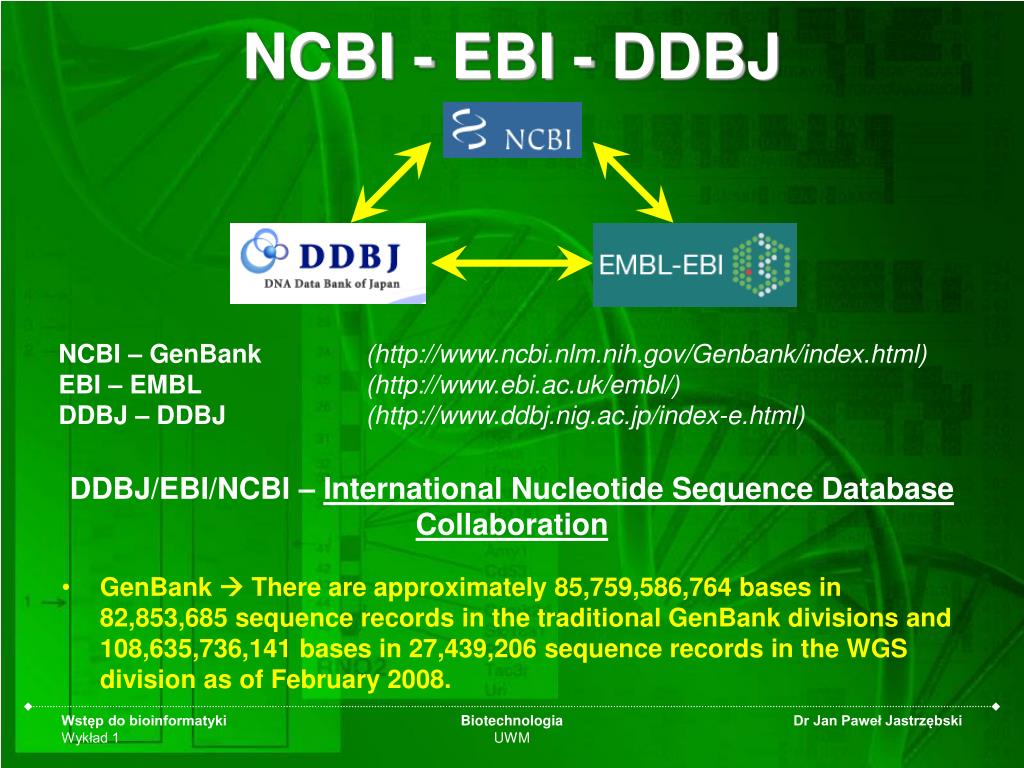 NCBI - EBI - DDBJ

NCBI

DDBJ
DNA Data Bank of Japan

EMBL-EBI

NCBI – GenBank (http://www.ncbi.nlm.nih.gov/Genbank/index.html)
EBI – EMBL (http://www.ebi.ac.uk/embl/)
DDBJ – DDBJ (http://www.ddbj.nig.ac.jp/index-e.html)

DDBJ/EBI/NCBI – International Nucleotide Sequence Database Collaboration

• GenBank → There are approximately 85,759,586,764 bases in 82,853,685 sequence records in the traditional GenBank divisions and 108,635,736,141 bases in 27,439,206 sequence records in the WGS division as of February 2008.

Wstęp do bioinformatyki
Wykład 1

Biotechnologia
UWM

Dr Jan Paweł Jastrzębski